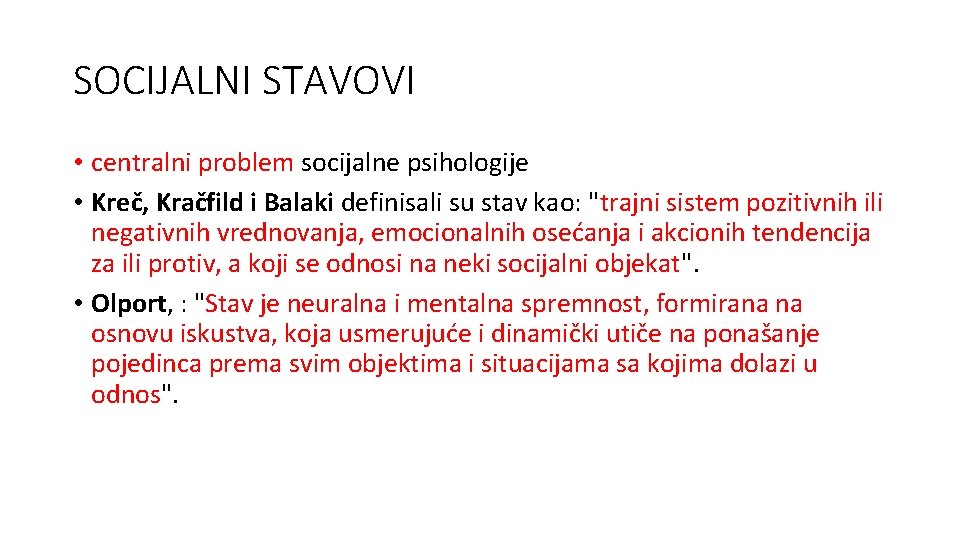 SOCIJALNI STAVOVI

• centralni problem socijalne psihologije
• Kreč, Kračfild i Balaki definisali su stav kao: "trajni sistem pozitivnih ili negativnih vrednovanja, emocionalnih osećanja i akcionih tendencija za ili protiv, a koji se odnosi na neki socijalni objekat".
• Olport, : "Stav je neuralna i mentalna spremnost, formirana na osnovu iskustva, koja usmerujuće i dinamički utiče na ponašanje pojedinca prema svim objektima i situacijama sa kojima dolazi u odnos".